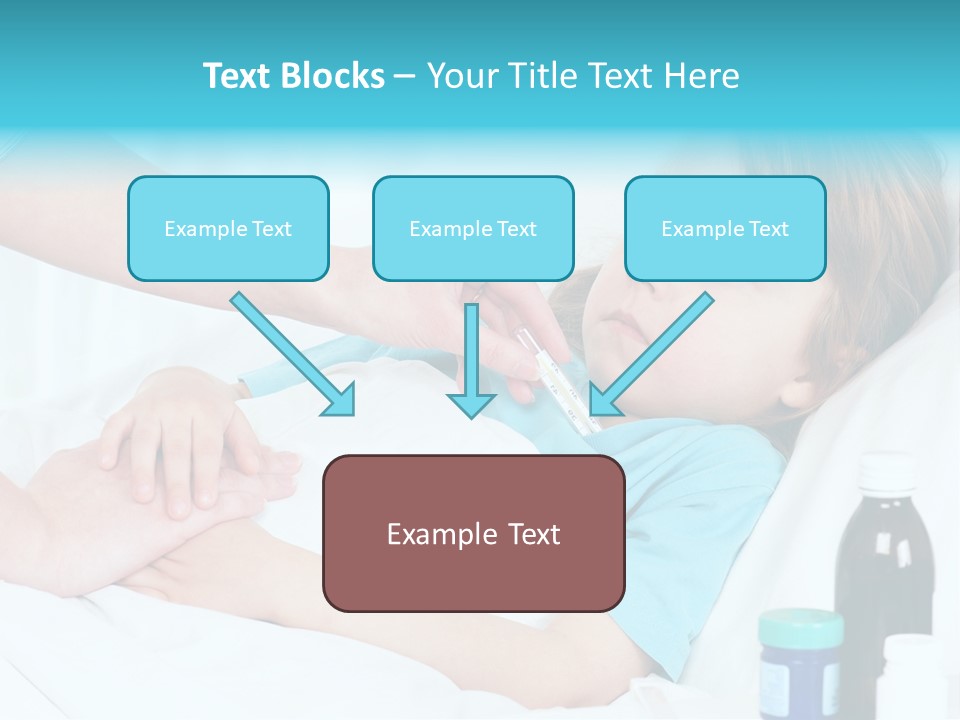 Text Blocks – Your Title Text Here

Example Text

Example Text

Example Text

Example Text